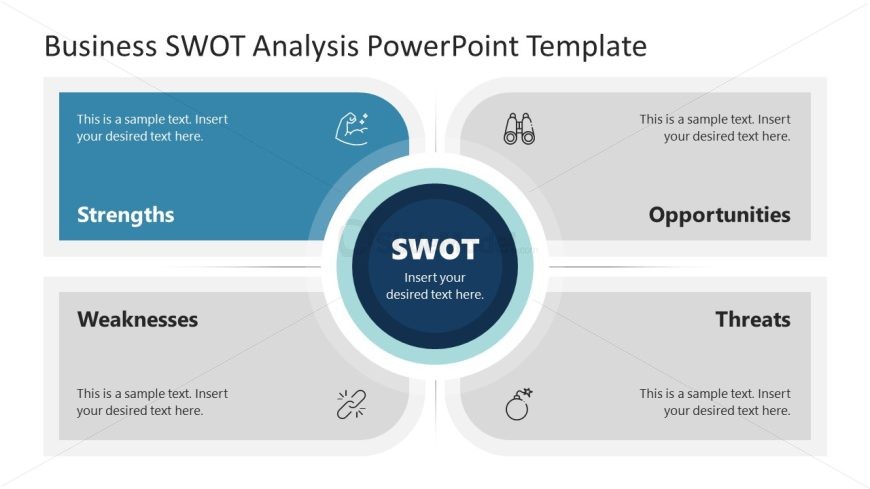 Business SWOT Analysis PowerPoint Template

This is a sample text. Insert your desired text here.

Strengths

This is a sample text. Insert your desired text here.

Opportunities

SWOT

Insert your desired text here.

Weaknesses

This is a sample text. Insert your desired text here.

Threats

This is a sample text. Insert your desired text here.